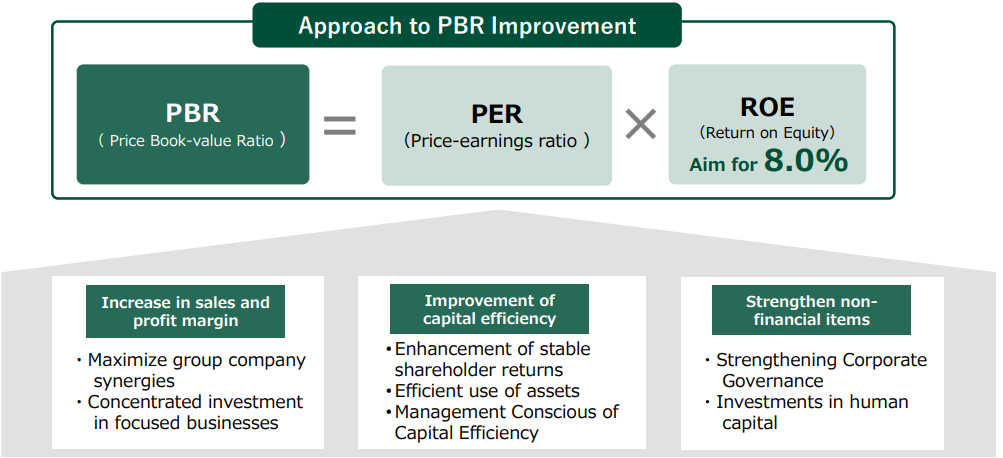 Approach to PBR Improvement

PBR
( Price Book-value Ratio )

=

PER
(Price-earnings ratio )

×

ROE
(Return on Equity)
Aim for 8.0%

Increase in sales and profit margin

・Maximize group company synergies
・Concentrated investment in focused businesses

Improvement of capital efficiency

・Enhancement of stable shareholder returns
・Efficient use of assets
・Management Conscious of Capital Efficiency

Strengthen non-financial items

・Strengthening Corporate Governance
・Investments in human capital